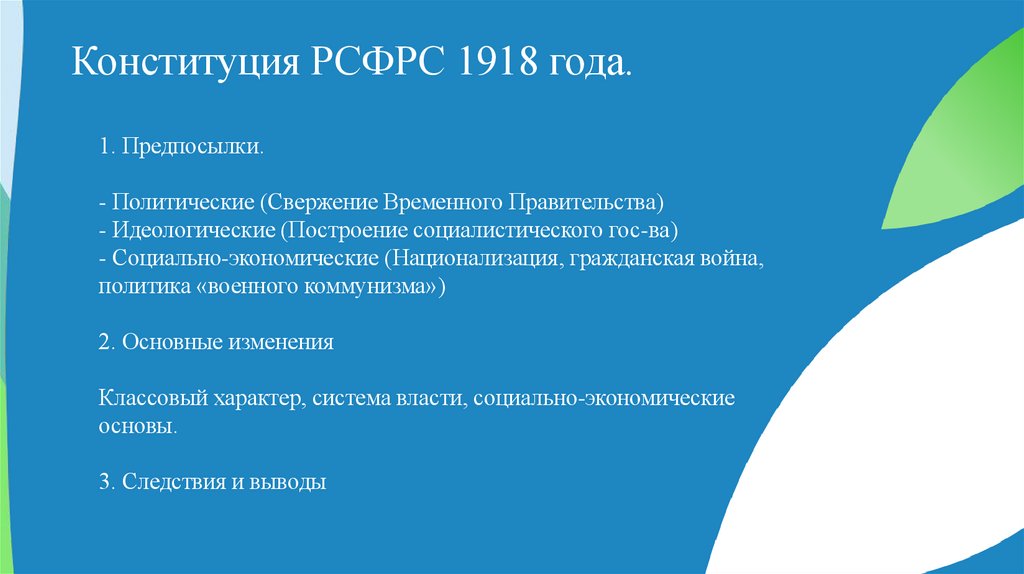 Конституция РСФРС 1918 года.

1. Предпосылки.

- Политические (Свержение Временного Правительства)
- Идеологические (Построение социалистического гос-ва)
- Социально-экономические (Национализация, гражданская война, политика «военного коммунизма»)

2. Основные изменения

Классовый характер, система власти, социально-экономические основы.

3. Следствия и выводы